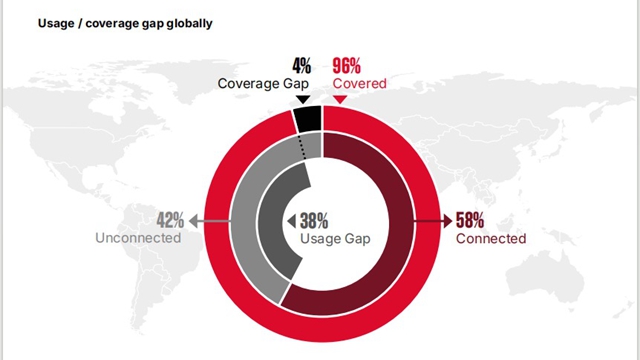 Usage / coverage gap globally

4%
Coverage Gap

96%
Covered

42%
Unconnected

38%
Usage Gap

58%
Connected